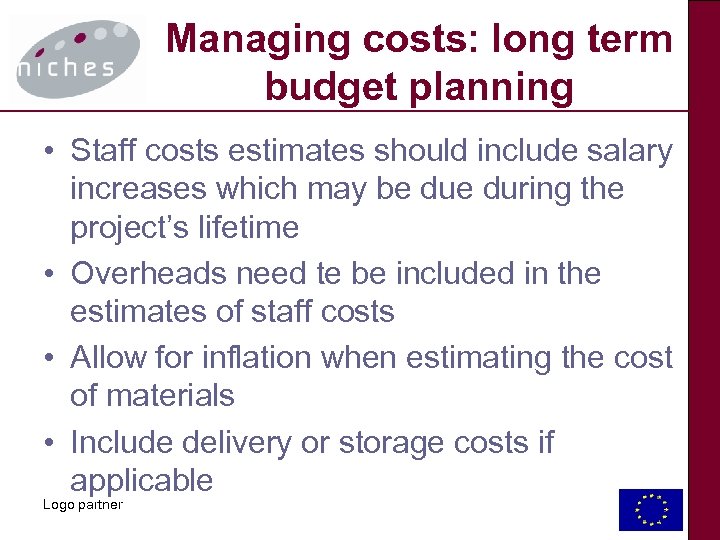 niches

Managing costs: long term budget planning

• Staff costs estimates should include salary increases which may be due during the project's lifetime

• Overheads need te be included in the estimates of staff costs

• Allow for inflation when estimating the cost of materials

• Include delivery or storage costs if applicable

Logo partner